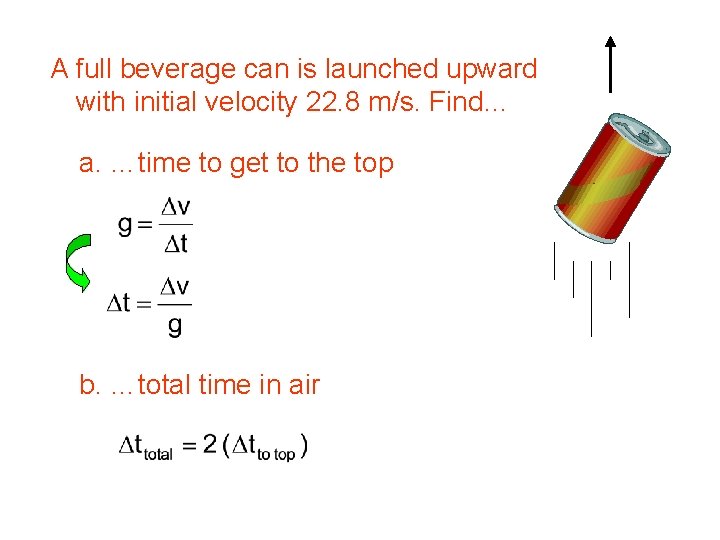 A full beverage can is launched upward with initial velocity 22.8 m/s. Find...

a. ...time to get to the top

$g = \frac{\Delta v}{\Delta t}$

$\Delta t = \frac{\Delta v}{g}$

b. ...total time in air

$\Delta t_{total} = 2(\Delta t_{to\ top})$